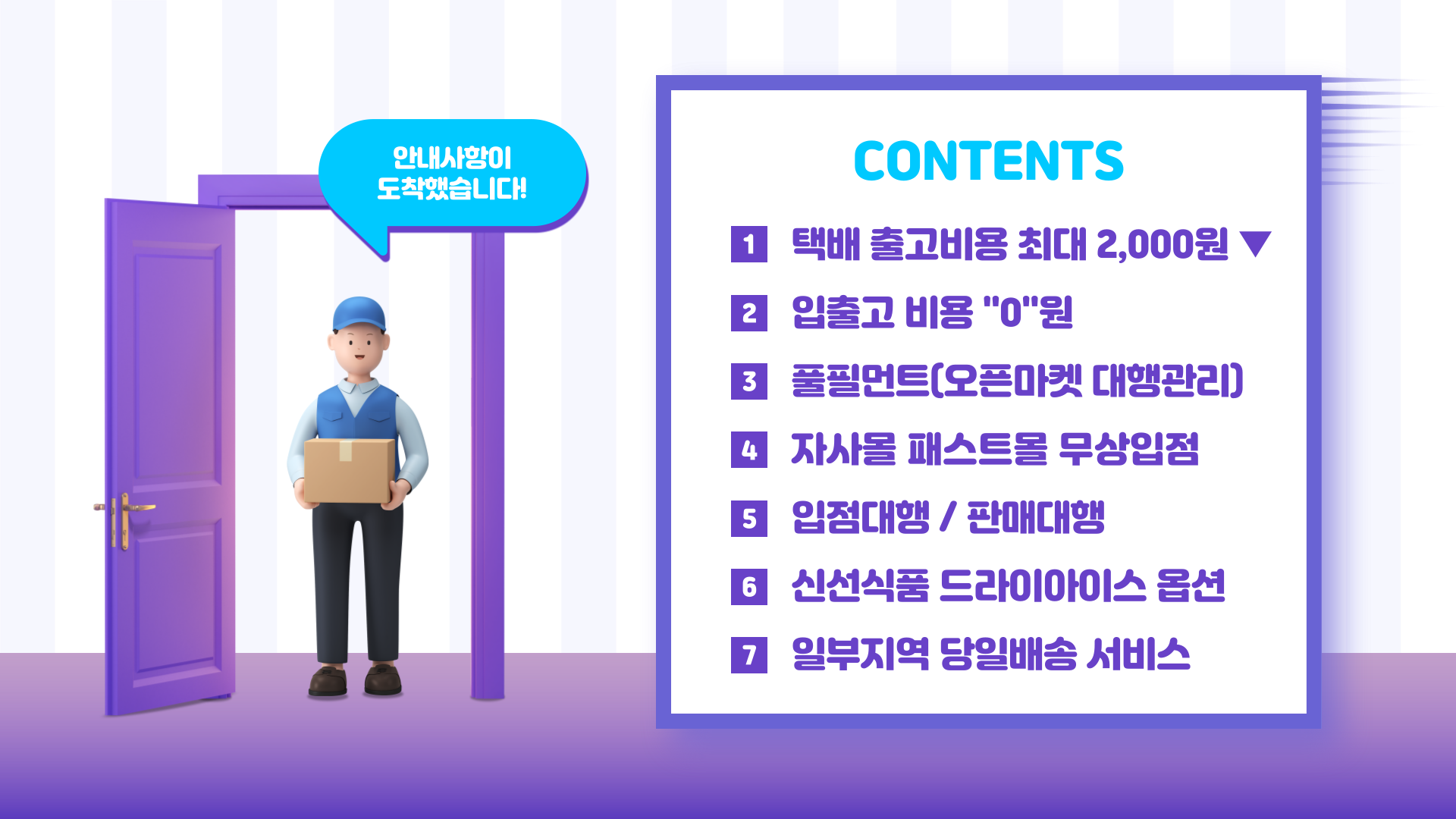 안내사항이
도착했습니다!

CONTENTS

1 택배 출고비용 최대 2,000원 ▼

2 입출고 비용 "0"원

3 풀필먼트(오픈마켓 대행관리)

4 자사몰 패스트몰 무상입점

5 입점대행 / 판매대행

6 신선식품 드라이아이스 옵션

7 일부지역 당일배송 서비스